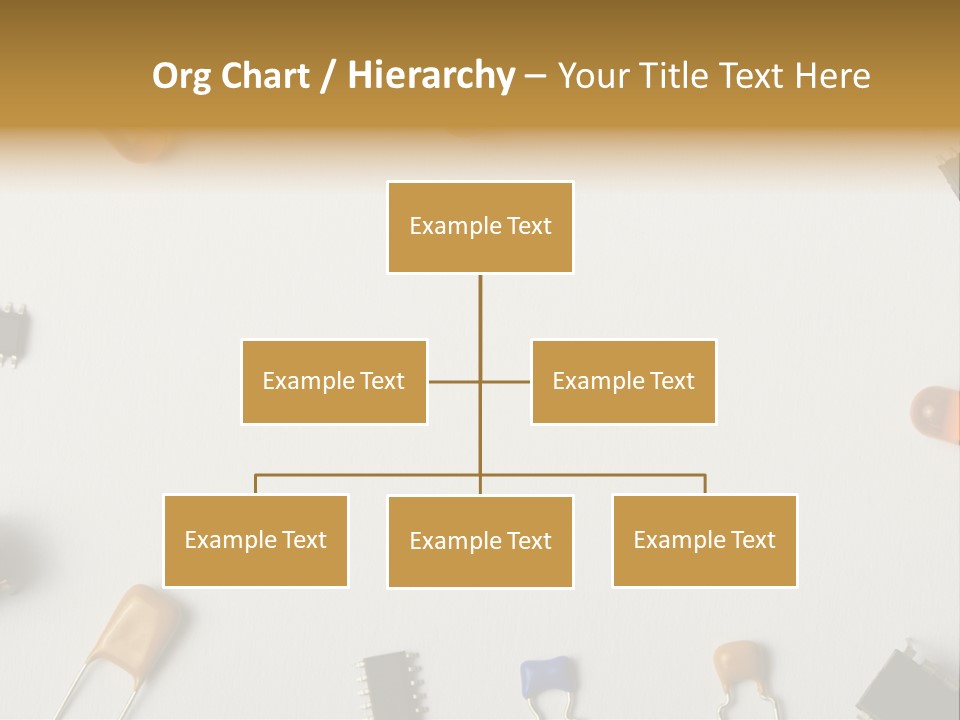 Org Chart / Hierarchy – Your Title Text Here

Example Text

Example Text

Example Text

Example Text

Example Text

Example Text